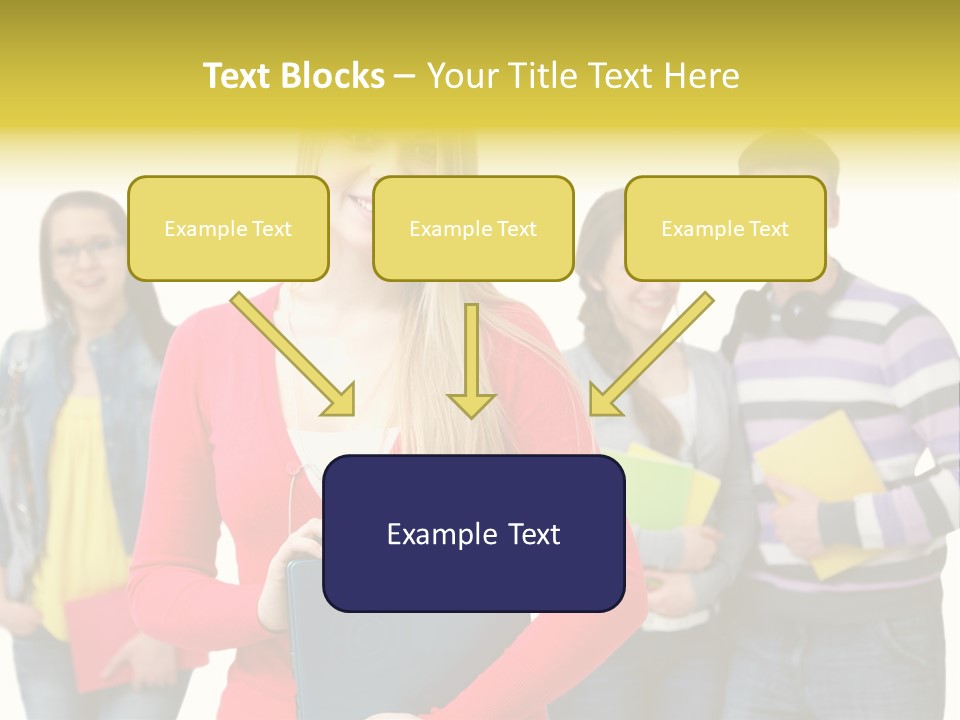 Text Blocks – Your Title Text Here

Example Text

Example Text

Example Text

Example Text